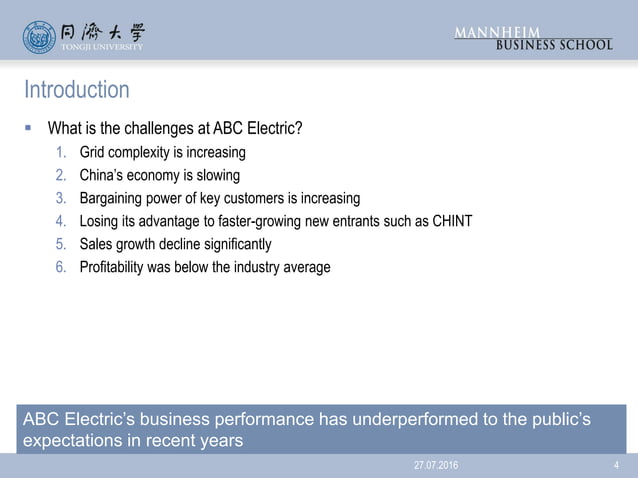 同濟大學
TONGJI UNIVERSITY

MANNHEIM
BUSINESS SCHOOL

Introduction

▪ What is the challenges at ABC Electric?
1. Grid complexity is increasing
2. China's economy is slowing
3. Bargaining power of key customers is increasing
4. Losing its advantage to faster-growing new entrants such as CHINT
5. Sales growth decline significantly
6. Profitability was below the industry average

ABC Electric's business performance has underperformed to the public's expectations in recent years

27.07.2016

4